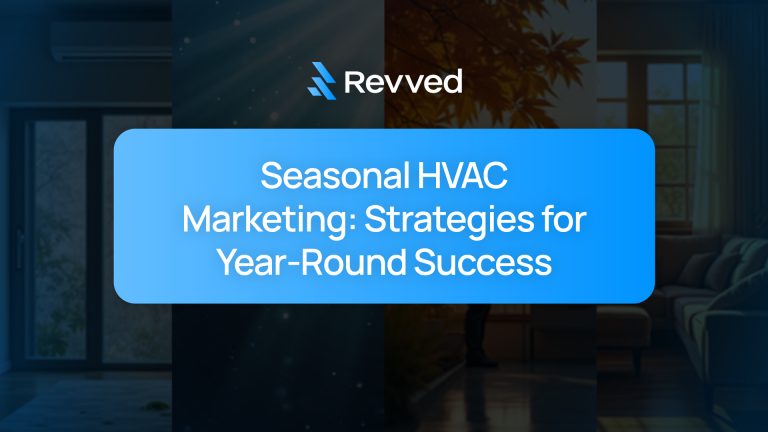 Revved

Seasonal HVAC Marketing: Strategies for Year-Round Success